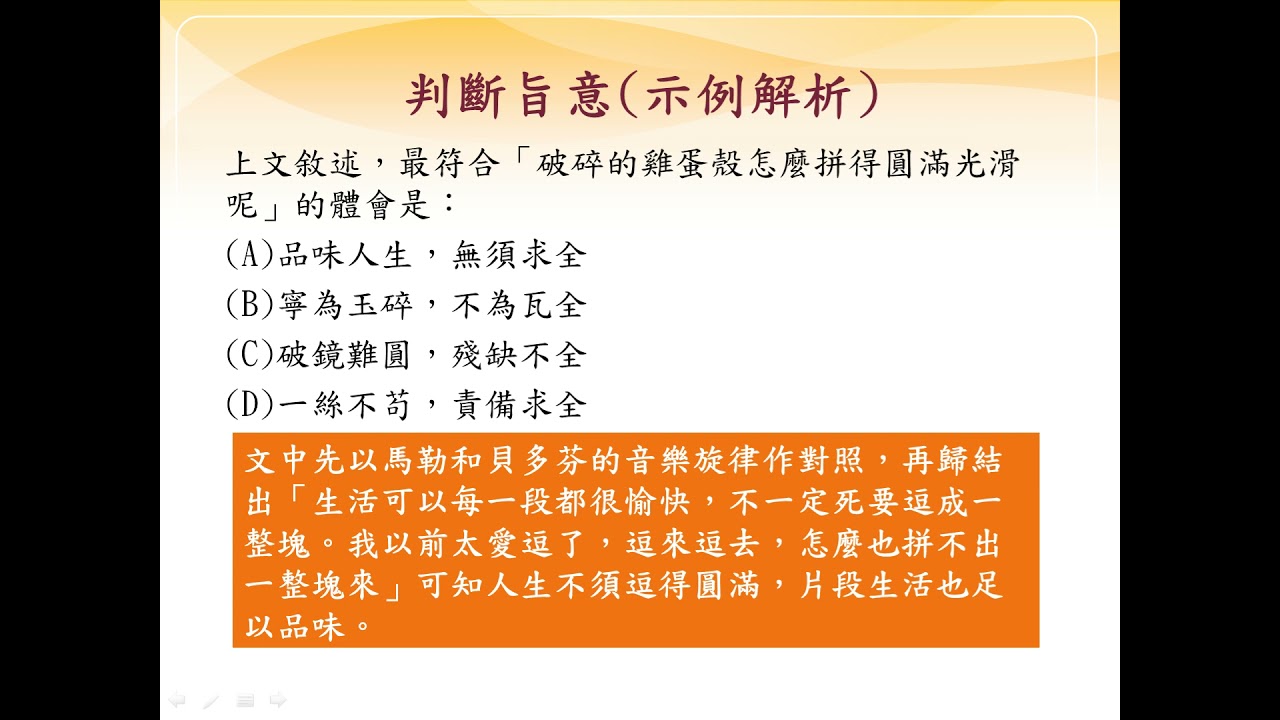 判斷旨意(示例解析)

上文敘述，最符合「破碎的雞蛋殼怎麼拼得圓滿光滑呢」的體會是：

(A)品味人生，無須求全

(B)寧為玉碎，不為瓦全

(C)破鏡難圓，殘缺不全

(D)一絲不苟，責備求全

文中先以馬勒和貝多芬的音樂旋律作對照，再歸結出「生活可以每一段都很愉快，不一定死要逗成一整塊。我以前太愛逗了，逗來逗去，怎麼也拼不出一整塊來」可知人生不須逗得圓滿，片段生活也足以品味。